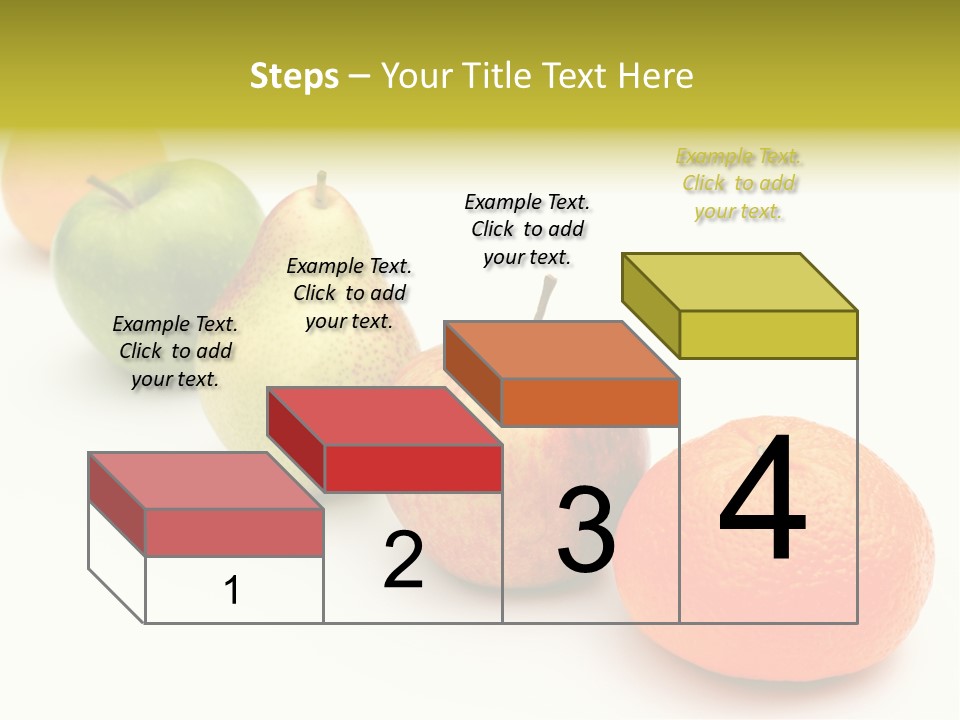 Steps – Your Title Text Here

Example Text. Click to add your text.

Example Text. Click to add your text.

Example Text. Click to add your text.

Example Text. Click to add your text.

1

2

3

4